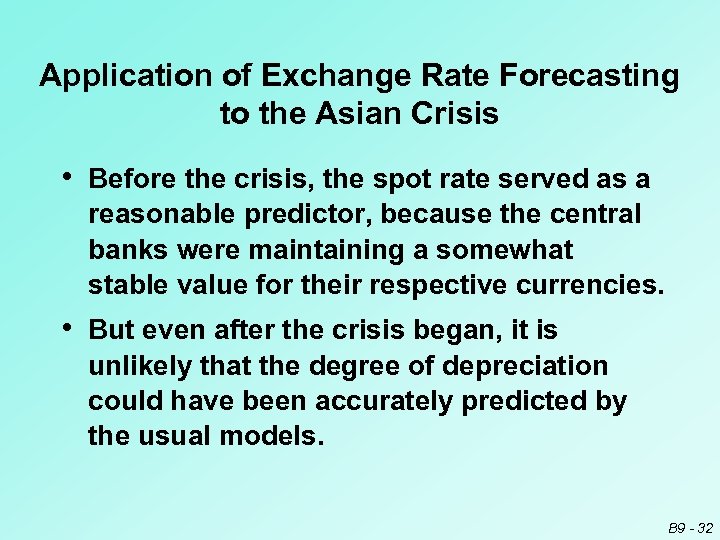 Application of Exchange Rate Forecasting to the Asian Crisis

• Before the crisis, the spot rate served as a reasonable predictor, because the central banks were maintaining a somewhat stable value for their respective currencies.

• But even after the crisis began, it is unlikely that the degree of depreciation could have been accurately predicted by the usual models.

B9 - 32